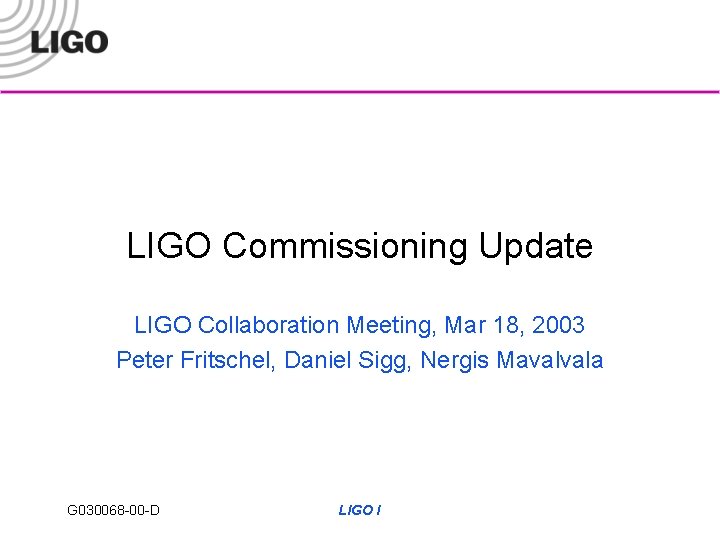 LIGO

LIGO Commissioning Update

LIGO Collaboration Meeting, Mar 18, 2003
Peter Fritschel, Daniel Sigg, Nergis Mavalvala

G030068-00-D

LIGO I